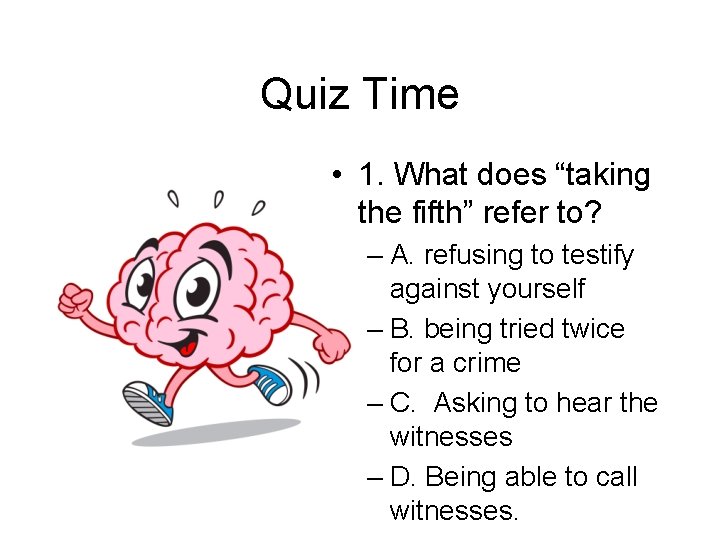 Quiz Time

• 1. What does “taking the fifth” refer to?
– A. refusing to testify against yourself
– B. being tried twice for a crime
– C. Asking to hear the witnesses
– D. Being able to call witnesses.